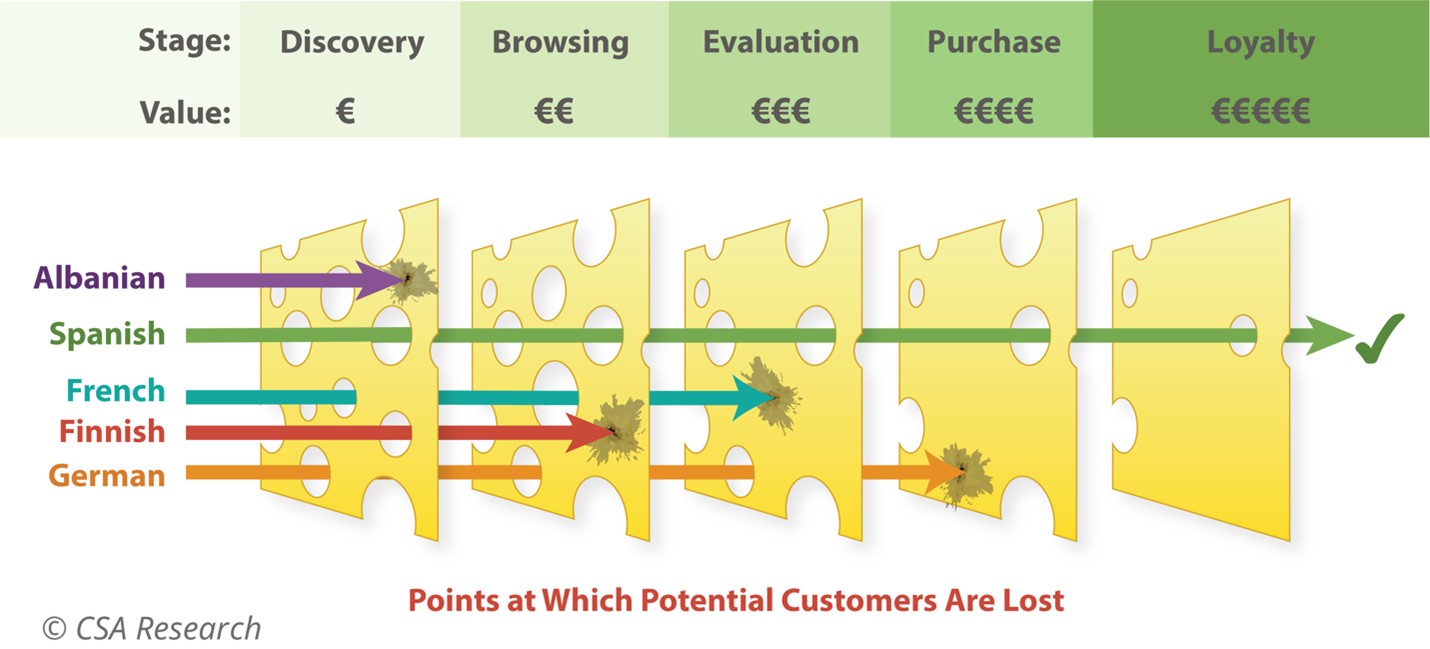 | Stage: | Discovery | Browsing | Evaluation | Purchase | Loyalty |
|---|---|---|---|---|---|
| Value: | € | €€ | €€€ | €€€€ | €€€€€ |

Albanian
Spanish
French
Finnish
German

Points at Which Potential Customers Are Lost

© CSA Research